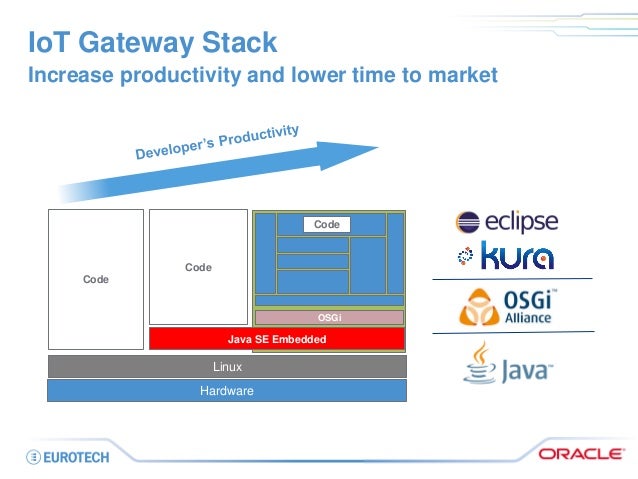 IoT Gateway Stack
Increase productivity and lower time to market

Developer's Productivity

Code

Code

Code

OSGi

Java SE Embedded

Linux

Hardware

eclipse

kura

OSGi™ Alliance

Java™

EUROTECH

ORACLE